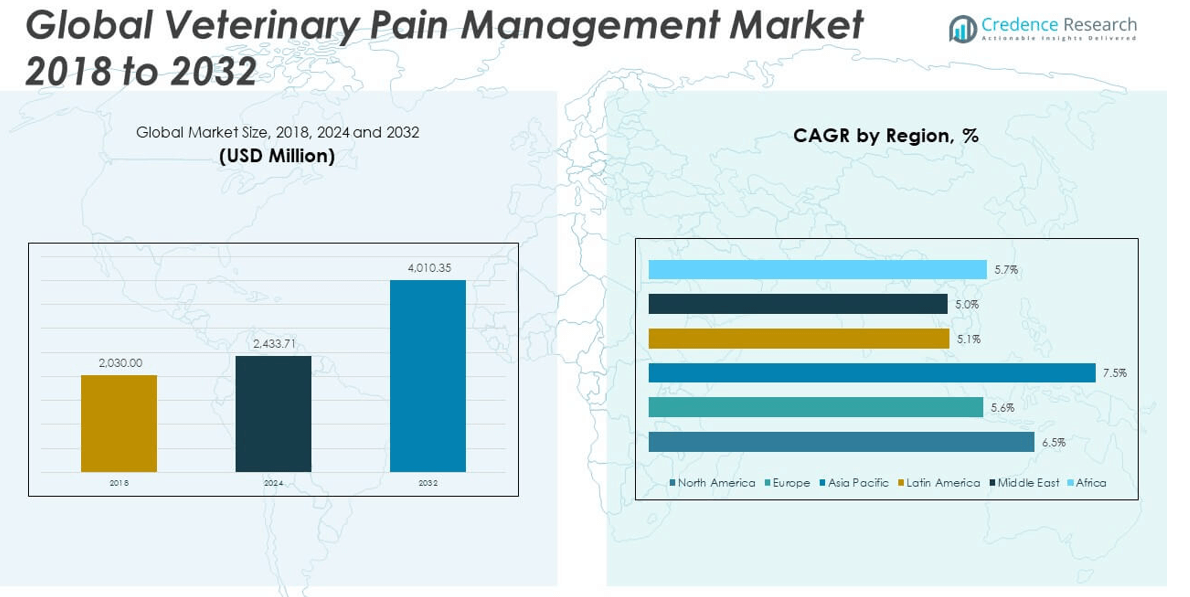 Global Veterinary Pain Management Market 2018 to 2032

Credence Research
Actionable Insights Delivered

Global Market Size, 2018, 2024 and 2032
(USD Million)

2,030.00
2,433.71
4,010.35

2018
2024
2032

CAGR by Region, %

5.7%
5.0%
5.1%
7.5%
5.6%
6.5%

North America
Europe
Asia Pacific
Latin America
Middle East
Africa